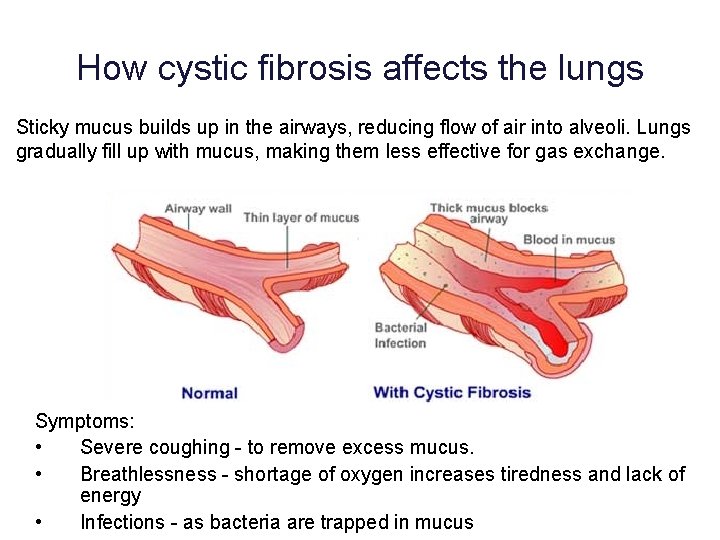 How cystic fibrosis affects the lungs

Sticky mucus builds up in the airways, reducing flow of air into alveoli. Lungs gradually fill up with mucus, making them less effective for gas exchange.

Airway wall
Thin layer of mucus
Normal

Thick mucus blocks airway
Blood in mucus
Bacterial Infection
With Cystic Fibrosis

Symptoms:
• Severe coughing - to remove excess mucus.
• Breathlessness - shortage of oxygen increases tiredness and lack of energy
• Infections - as bacteria are trapped in mucus